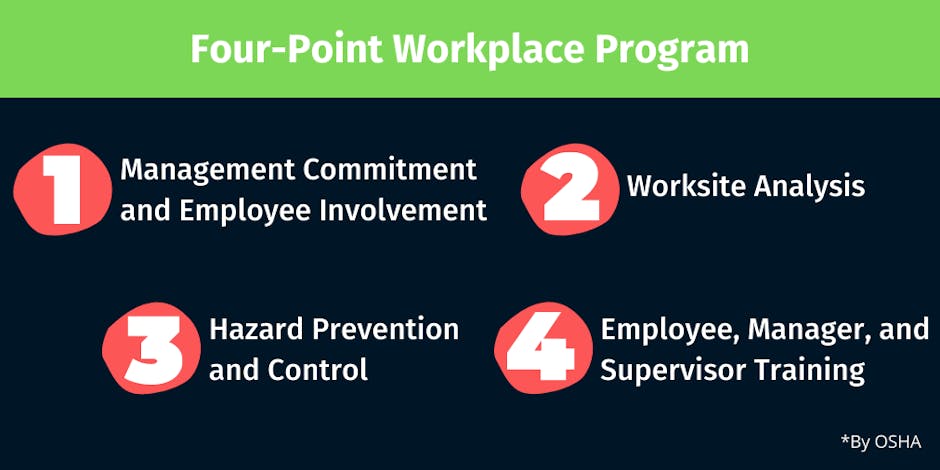 Four-Point Workplace Program

1 Management Commitment and Employee Involvement

2 Worksite Analysis

3 Hazard Prevention and Control

4 Employee, Manager, and Supervisor Training

*By OSHA